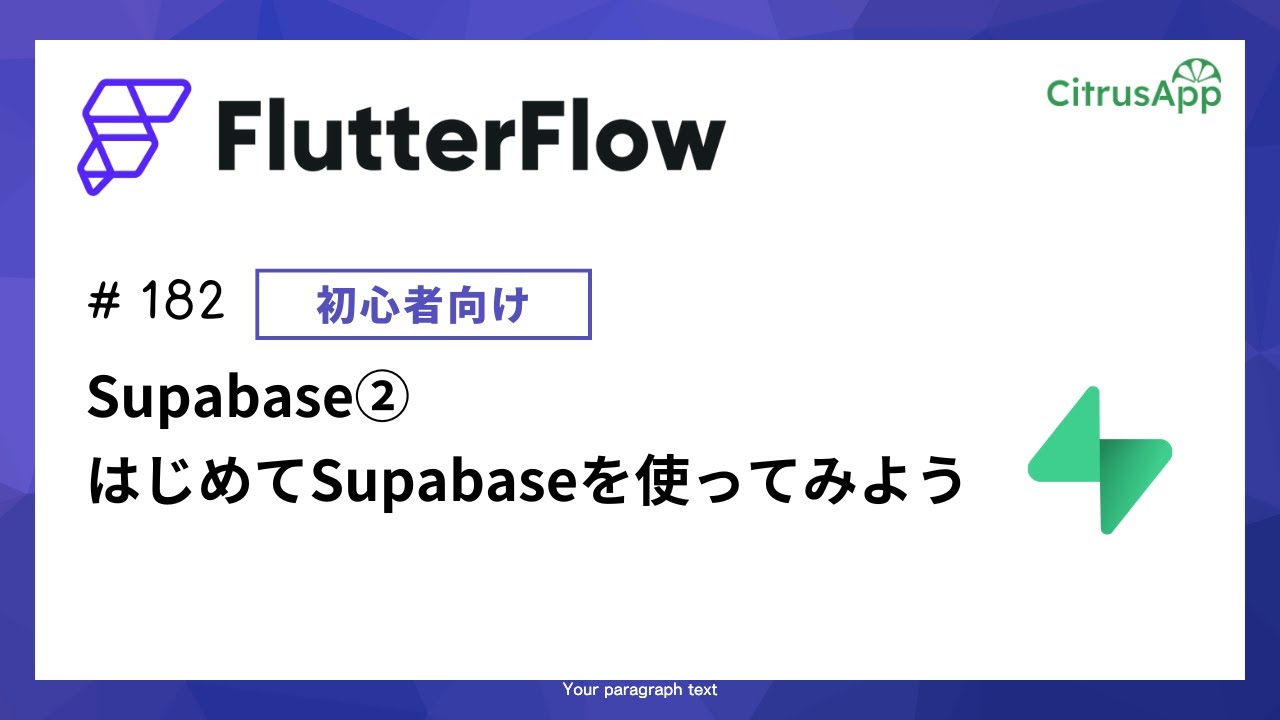 FlutterFlow

CitrusApp

# 182 初心者向け

Supabase②
はじめてSupabaseを使ってみよう

Your paragraph text